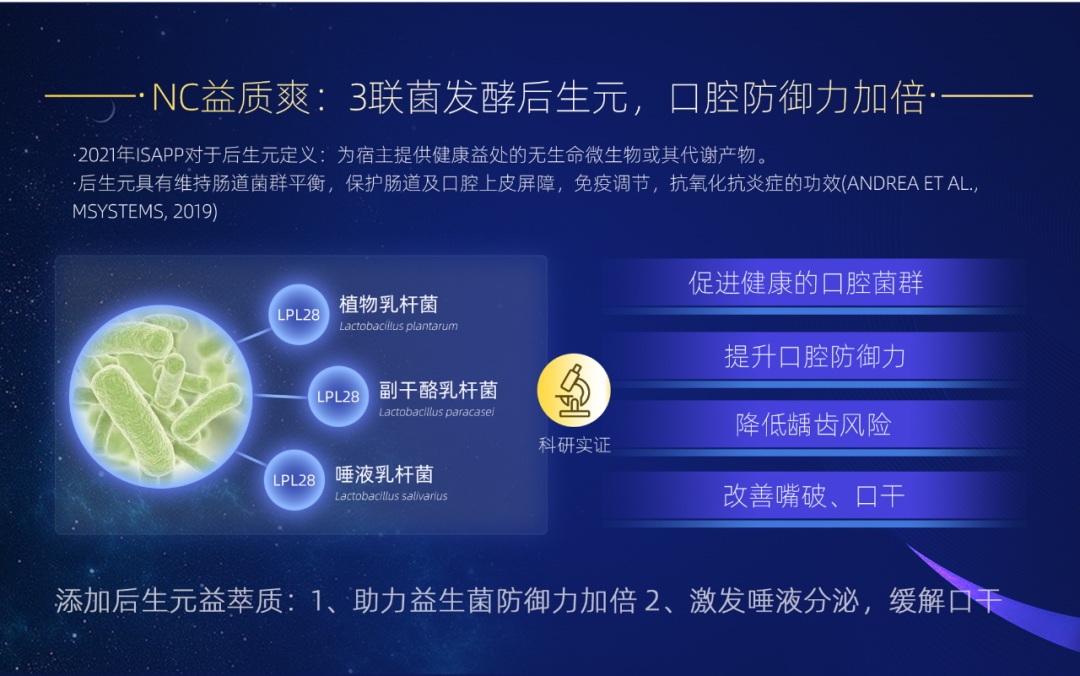 ·NC益质爽：3联菌发酵后生元，口腔防御力加倍·

·2021年ISAPP对于后生元定义：为宿主提供健康益处的无生命微生物或其代谢产物。
·后生元具有维持肠道菌群平衡，保护肠道及口腔上皮屏障，免疫调节，抗氧化抗炎症的功效(ANDREA ET AL., MSYSTEMS, 2019)

LPL28 植物乳杆菌 Lactobacillus plantarum

LPL28 副干酪乳杆菌 Lactobacillus paracasei

LPL28 唾液乳杆菌 Lactobacillus salivarius

科研实证

促进健康的口腔菌群

提升口腔防御力

降低龋齿风险

改善嘴破、口干

添加后生元益萃质：1、助力益生菌防御力加倍 2、激发唾液分泌，缓解口干